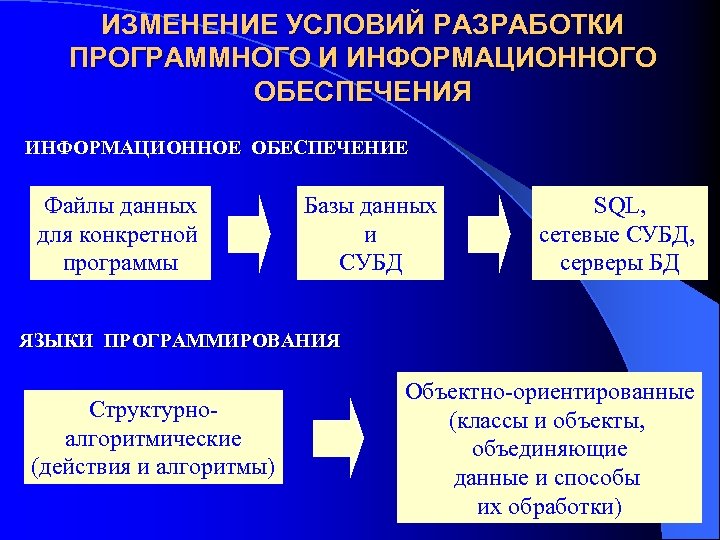 ИЗМЕНЕНИЕ УСЛОВИЙ РАЗРАБОТКИ ПРОГРАММНОГО И ИНФОРМАЦИОННОГО ОБЕСПЕЧЕНИЯ

ИНФОРМАЦИОННОЕ ОБЕСПЕЧЕНИЕ

Файлы данных для конкретной программы

Базы данных и СУБД

SQL, сетевые СУБД, серверы БД

ЯЗЫКИ ПРОГРАММИРОВАНИЯ

Структурно-алгоритмические (действия и алгоритмы)

Объектно-ориентированные (классы и объекты, объединяющие данные и способы их обработки)